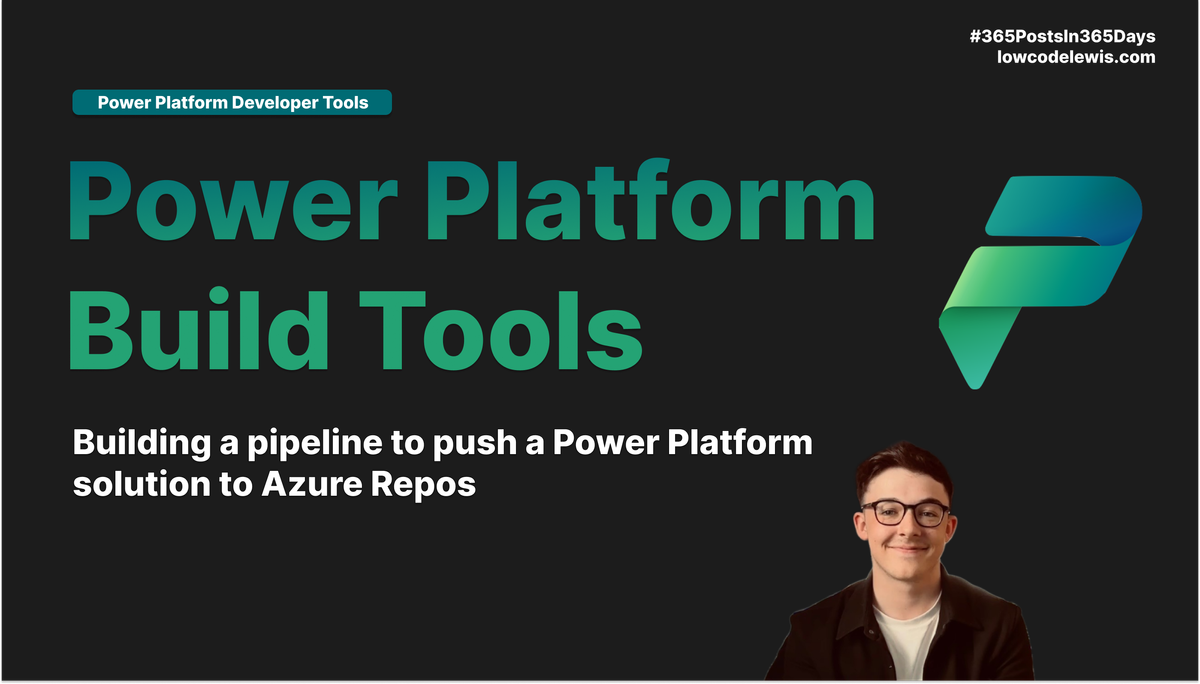 #365PostsIn365Days
lowcodelewis.com

Power Platform Developer Tools

Power Platform Build Tools

Building a pipeline to push a Power Platform solution to Azure Repos